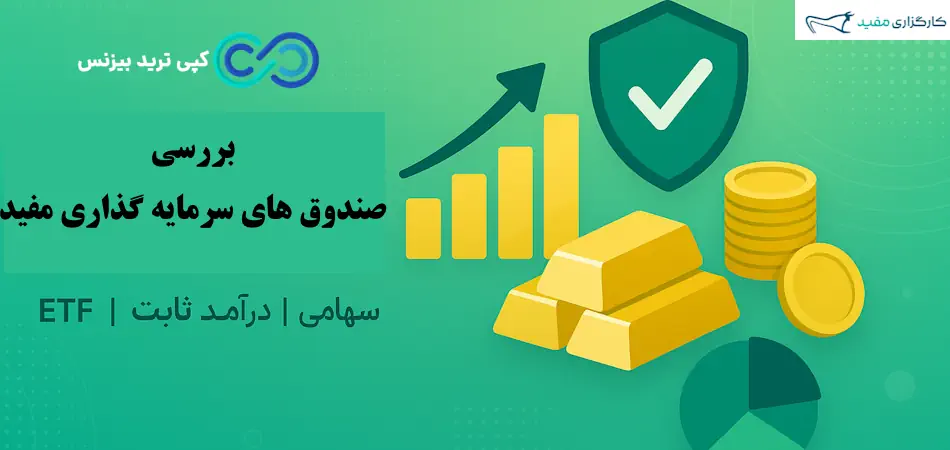 کارگزاری مفید

کپی ترید بیزنس

بررسی
صندوق های سرمایه گذاری مفید

سهامی | درآمد ثابت | ETF